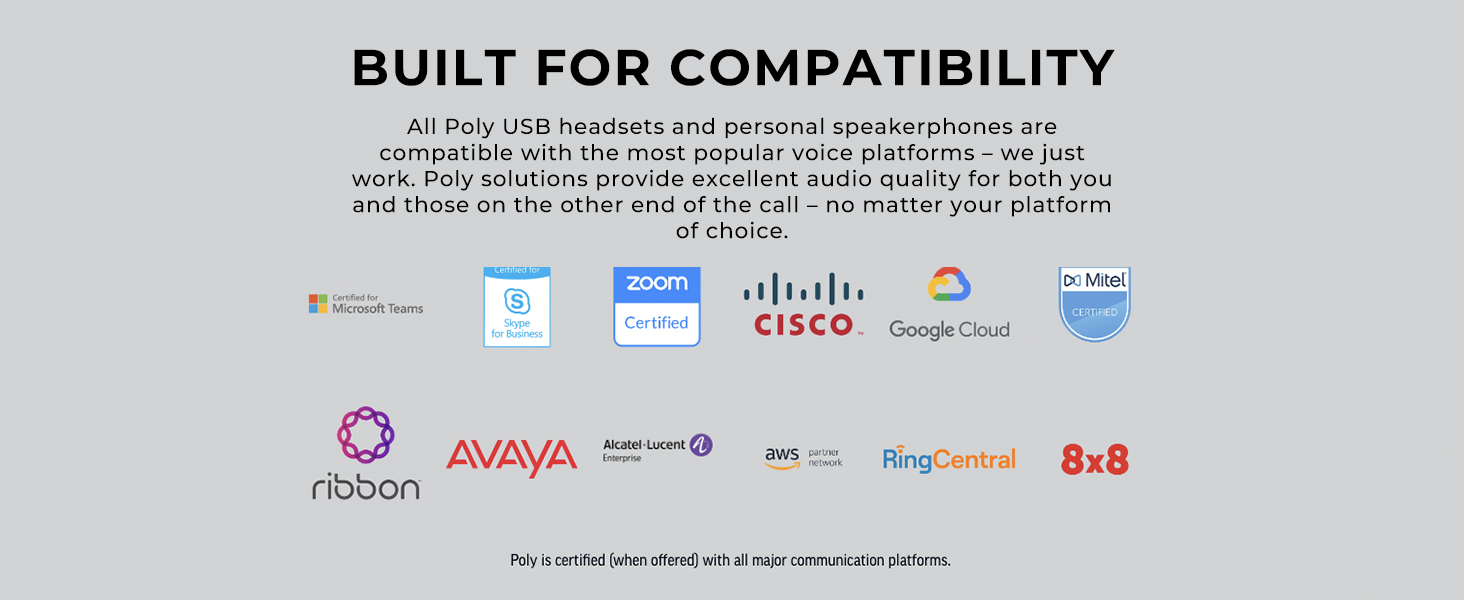 BUILT FOR COMPATIBILITY

All Poly USB headsets and personal speakerphones are compatible with the most popular voice platforms – we just work. Poly solutions provide excellent audio quality for both you and those on the other end of the call – no matter your platform of choice.

Certified for Microsoft Teams

Certified for Skype for Business

zoom Certified

CISCO

Google Cloud

Mitel CERTIFIED

ribbon

AVAYA

Alcatel·Lucent Enterprise

aws partner network

RingCentral

8x8

Poly is certified (when offered) with all major communication platforms.